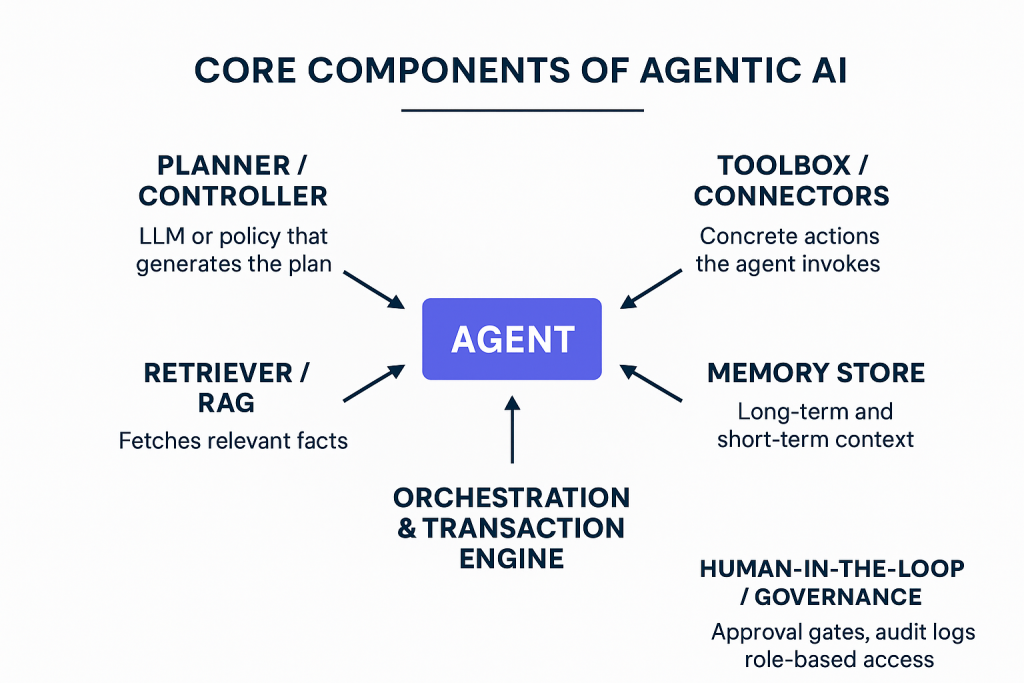 CORE COMPONENTS OF AGENTIC AI

PLANNER / CONTROLLER

LLM or policy that generates the plan

TOOLBOX / CONNECTORS

Concrete actions the agent invokes

AGENT

RETRIEVER / RAG

Fetches relevant facts

MEMORY STORE

Long-term and short-term context

ORCHESTRATION & TRANSACTION ENGINE

HUMAN-IN-THE-LOOP / GOVERNANCE

Approval gates, audit logs role-based access